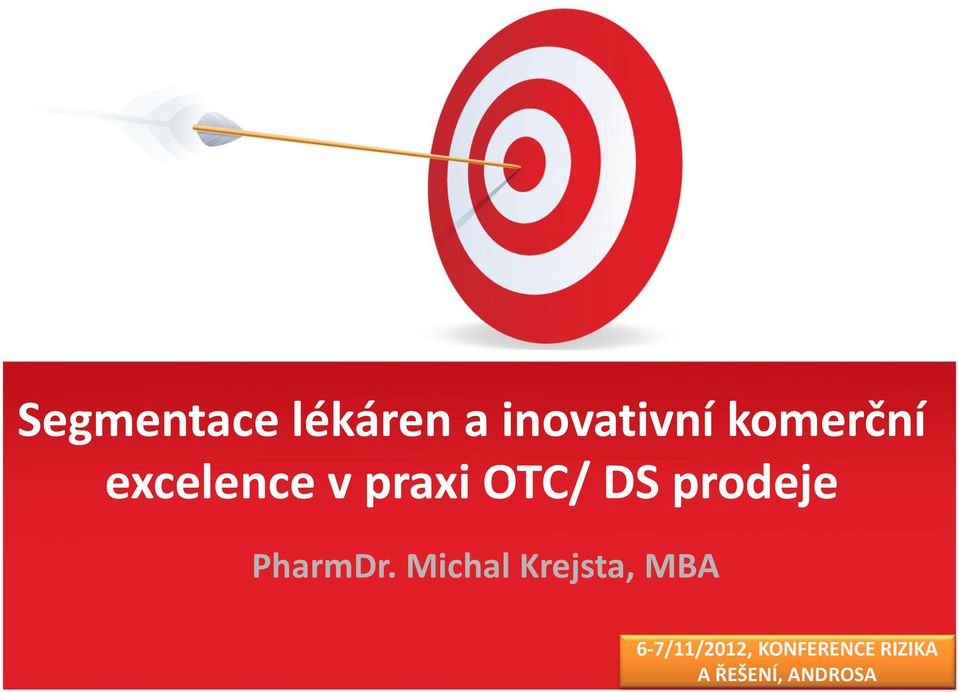 Segmentace lékáren a inovativní komerční excelence v praxi OTC/ DS prodeje

PharmDr. Michal Krejsta, MBA

6-7/11/2012, KONFERENCE RIZIKA A ŘEŠENÍ, ANDROSA